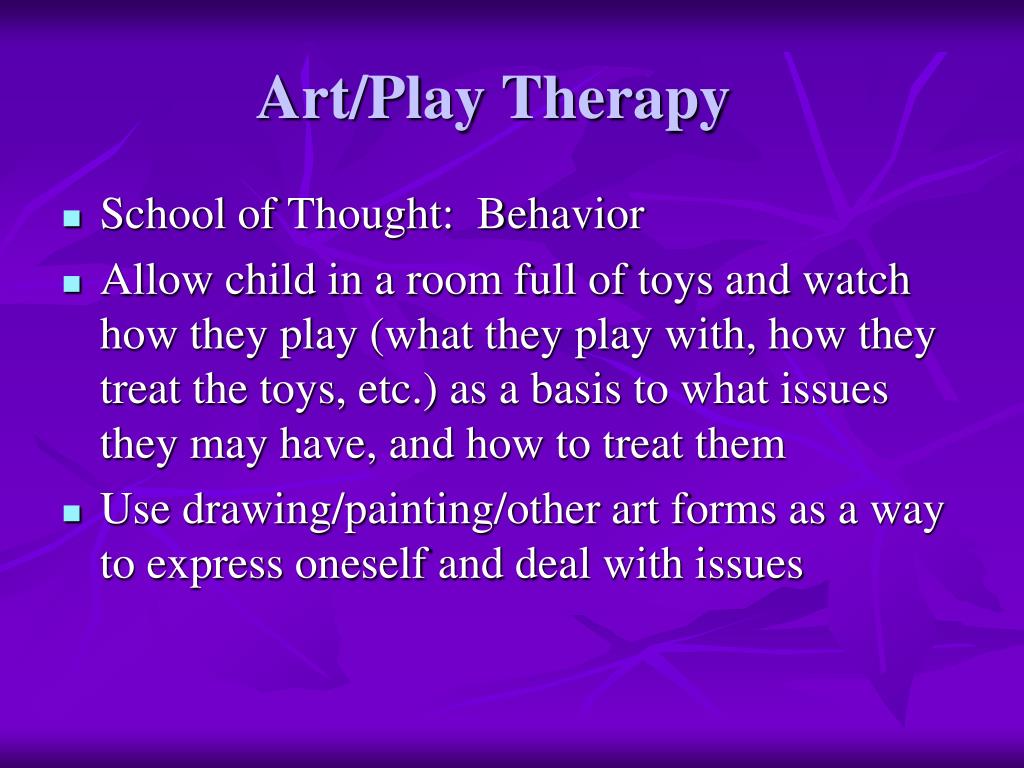 Art/Play Therapy

- School of Thought: Behavior
- Allow child in a room full of toys and watch how they play (what they play with, how they treat the toys, etc.) as a basis to what issues they may have, and how to treat them
- Use drawing/painting/other art forms as a way to express oneself and deal with issues